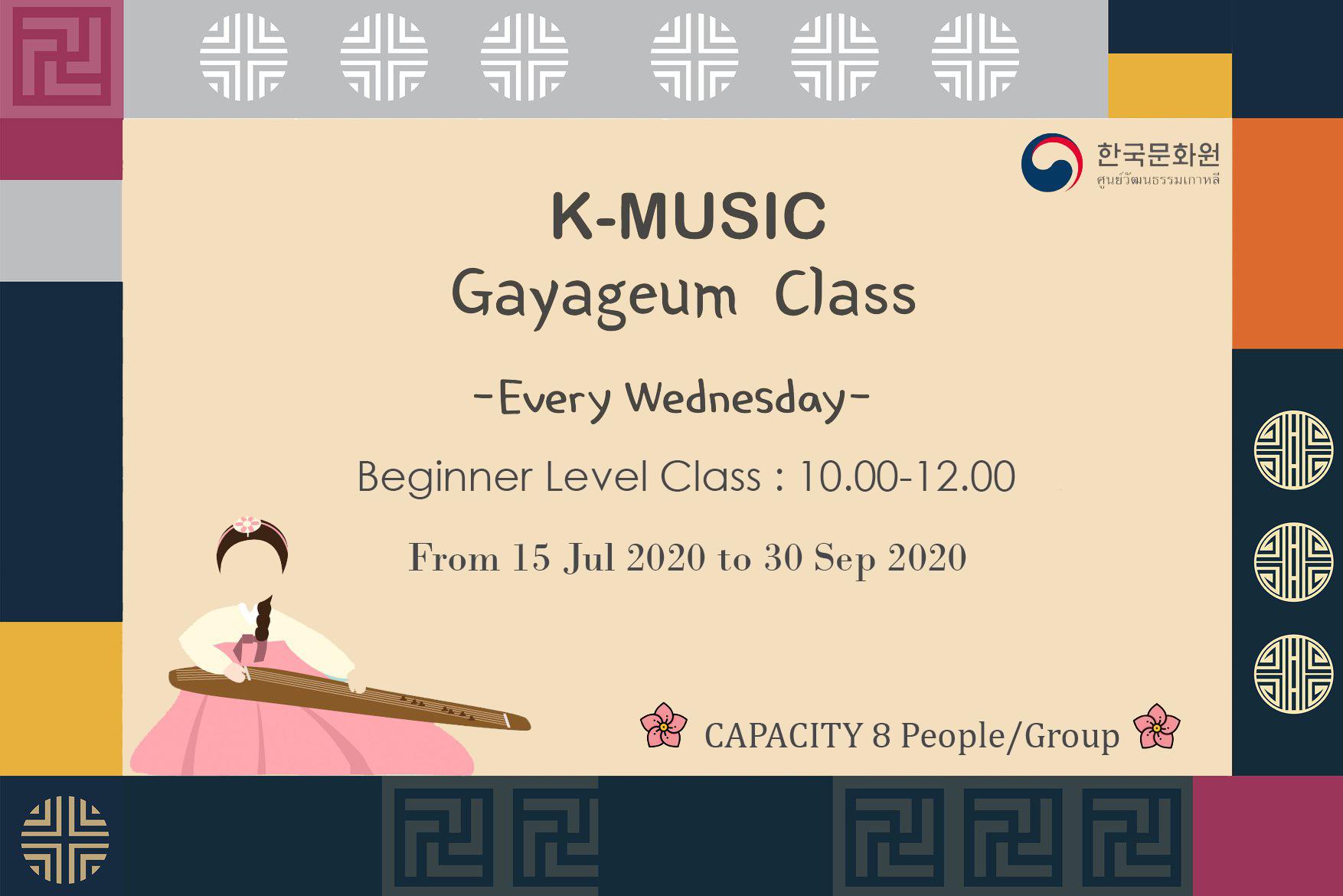 한국문화원
ศูนย์วัฒนธรรมเกาหลี

K-MUSIC
Gayageum Class

-Every Wednesday-

Beginner Level Class : 10.00-12.00

From 15 Jul 2020 to 30 Sep 2020

CAPACITY 8 People/Group